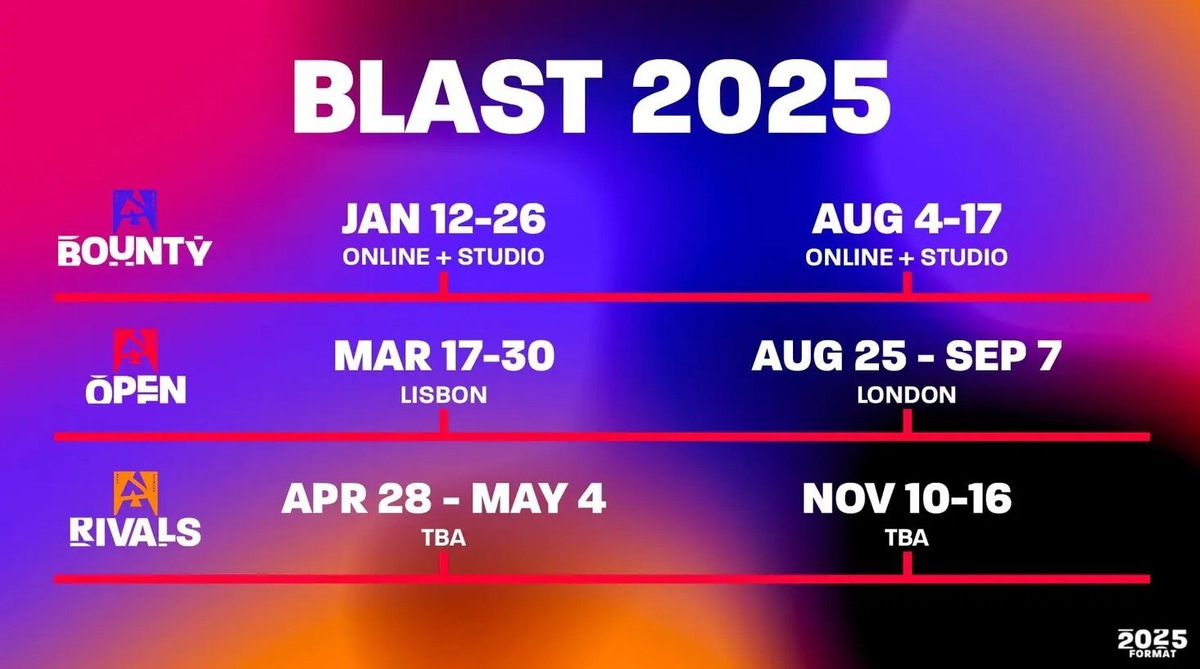 BLAST 2025

BOUNTY
JAN 12-26
ONLINE + STUDIO
AUG 4-17
ONLINE + STUDIO

OPEN
MAR 17-30
LISBON
AUG 25 - SEP 7
LONDON

RIVALS
APR 28 - MAY 4
TBA
NOV 10-16
TBA

2025
FORMAT